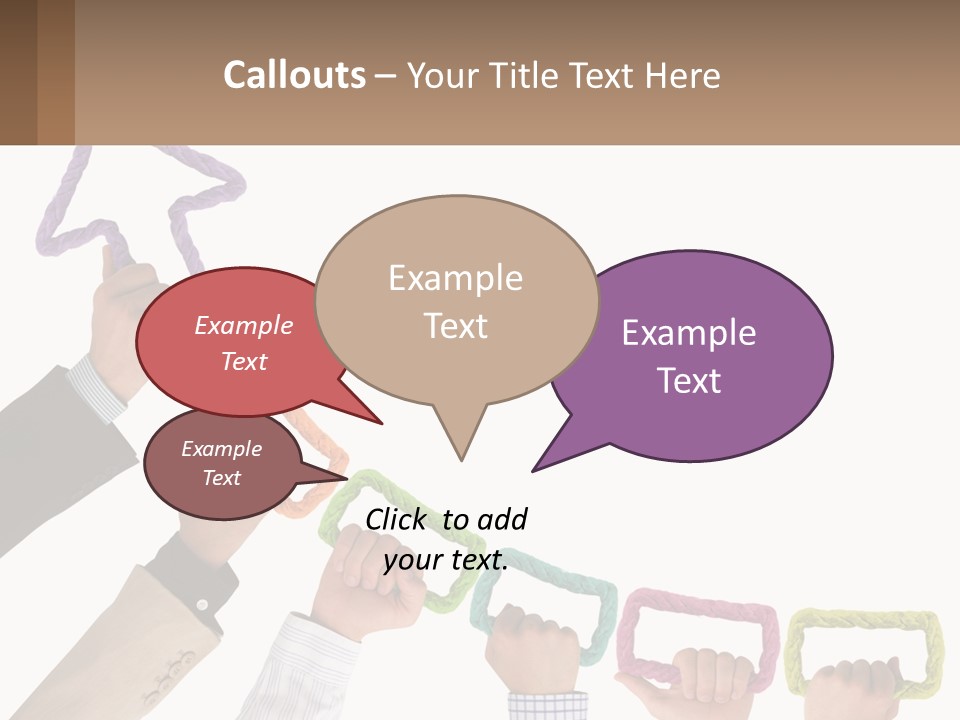 Callouts – Your Title Text Here

Example Text

Example Text

Example Text

Example Text

Click to add your text.